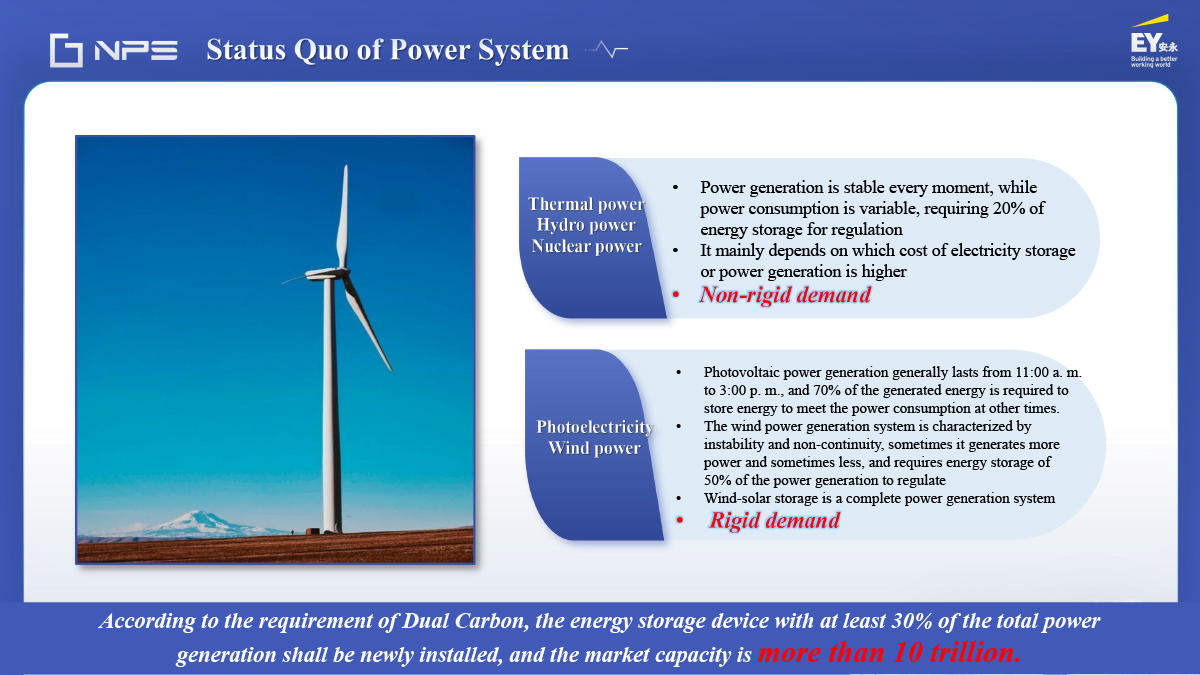 NPE Status Quo of Power System

EY 安永
Building a better working world

Thermal power
Hydro power
Nuclear power

• Power generation is stable every moment, while power consumption is variable, requiring 20% of energy storage for regulation
• It mainly depends on which cost of electricity storage or power generation is higher
• Non-rigid demand

Photoelectricity
Wind power

• Photovoltaic power generation generally lasts from 11:00 a. m. to 3:00 p. m., and 70% of the generated energy is required to store energy to meet the power consumption at other times.
• The wind power generation system is characterized by instability and non-continuity, sometimes it generates more power and sometimes less, and requires energy storage of 50% of the power generation to regulate
• Wind-solar storage is a complete power generation system
• Rigid demand

According to the requirement of Dual Carbon, the energy storage device with at least 30% of the total power generation shall be newly installed, and the market capacity is more than 10 trillion.